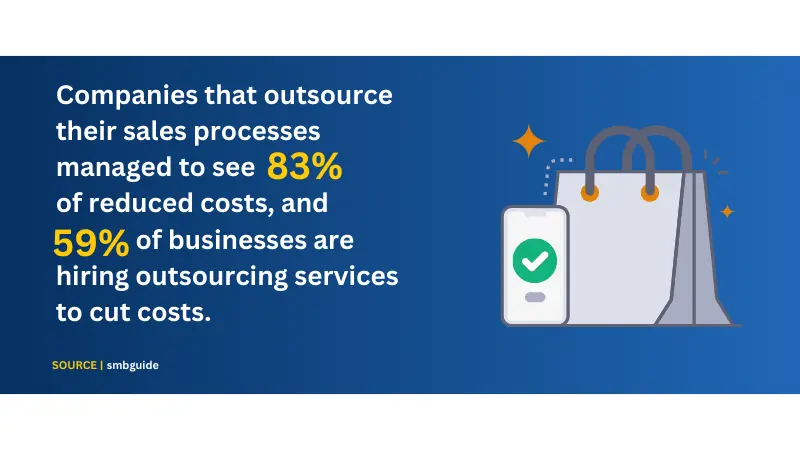 Companies that outsource their sales processes managed to see 83% of reduced costs, and 59% of businesses are hiring outsourcing services to cut costs.

SOURCE | smbguide